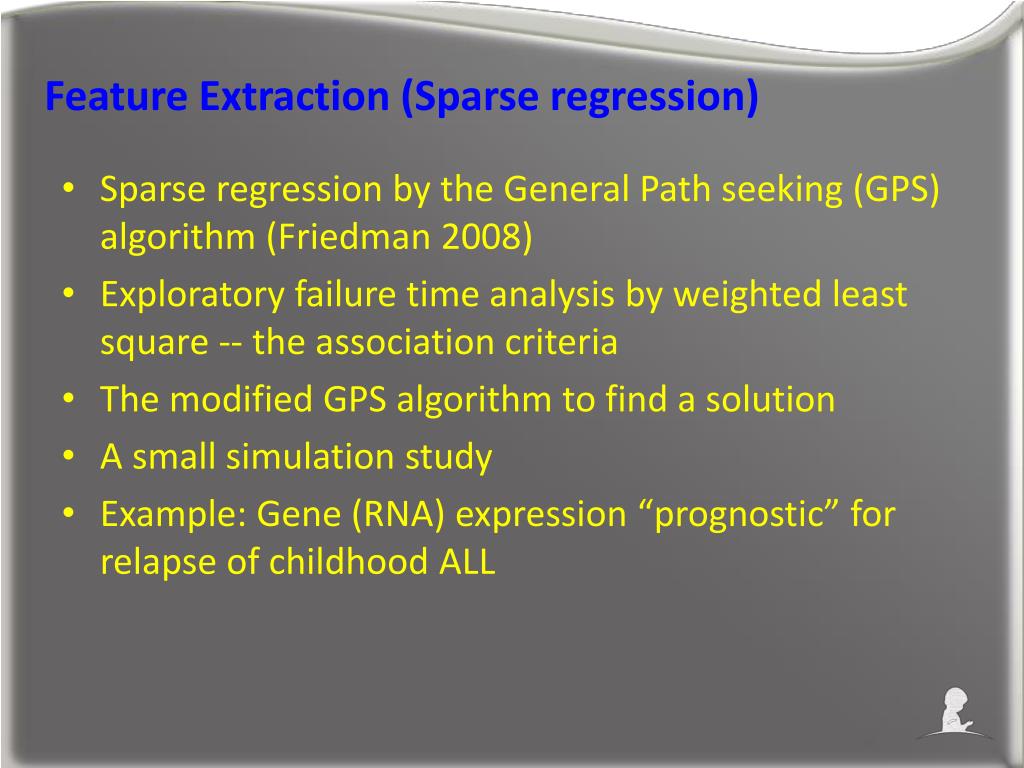 Feature Extraction (Sparse regression)

• Sparse regression by the General Path seeking (GPS) algorithm (Friedman 2008)
• Exploratory failure time analysis by weighted least square -- the association criteria
• The modified GPS algorithm to find a solution
• A small simulation study
• Example: Gene (RNA) expression “prognostic” for relapse of childhood ALL